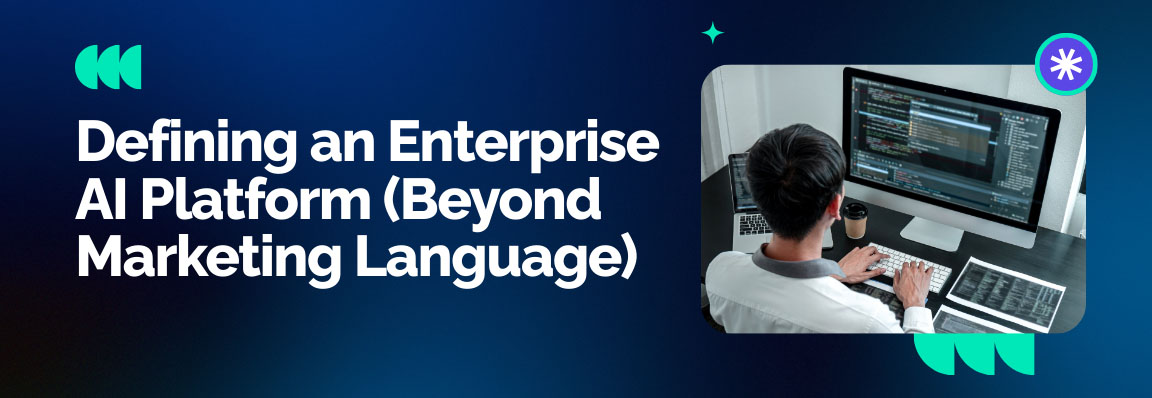 Defining an Enterprise AI Platform (Beyond Marketing Language)